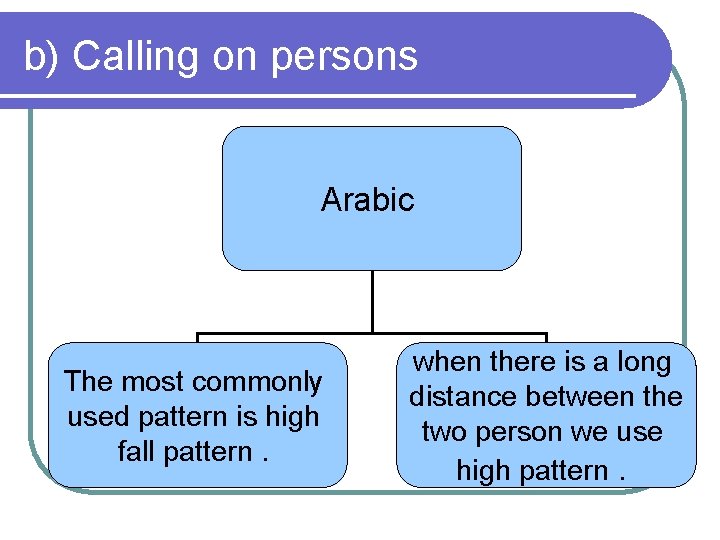 b) Calling on persons

Arabic

The most commonly used pattern is high fall pattern .

when there is a long distance between the two person we use high pattern .